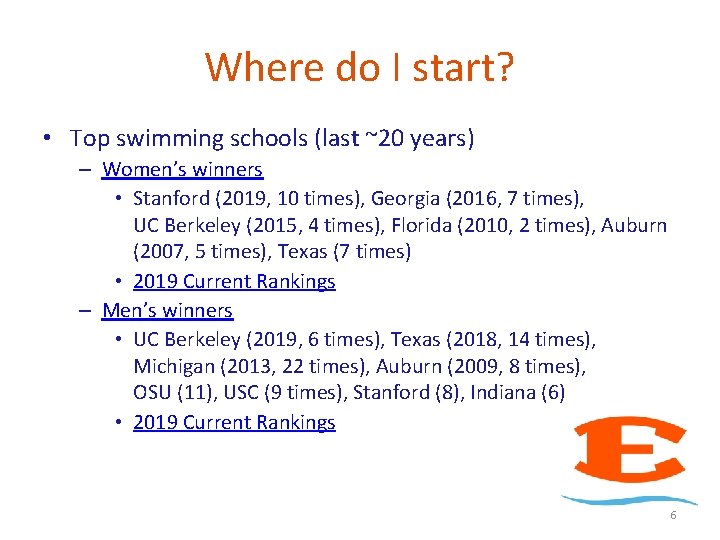 Where do I start?

• Top swimming schools (last ~20 years)

– Women's winners

• Stanford (2019, 10 times), Georgia (2016, 7 times), UC Berkeley (2015, 4 times), Florida (2010, 2 times), Auburn (2007, 5 times), Texas (7 times)

• 2019 Current Rankings

– Men's winners

• UC Berkeley (2019, 6 times), Texas (2018, 14 times), Michigan (2013, 22 times), Auburn (2009, 8 times), OSU (11), USC (9 times), Stanford (8), Indiana (6)

• 2019 Current Rankings

E

6